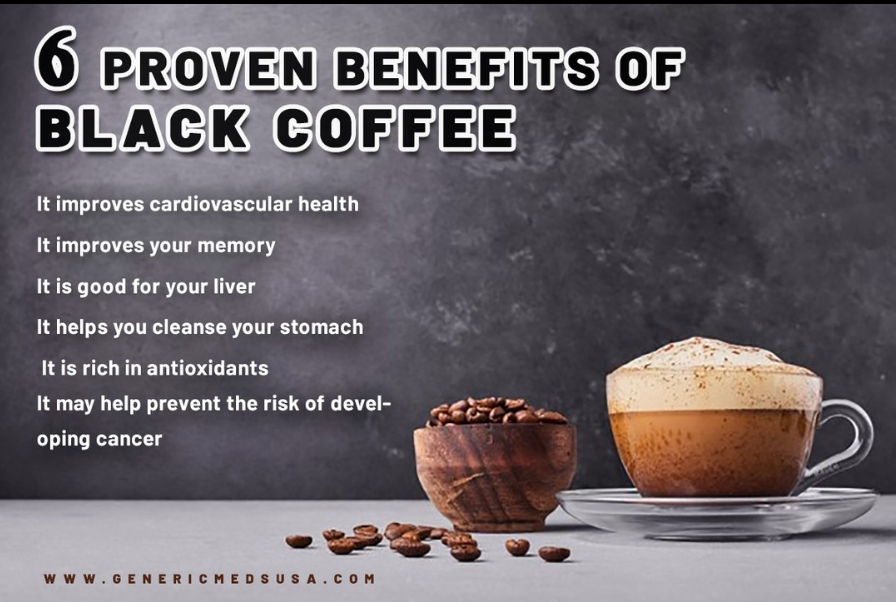 6 PROVEN BENEFITS OF BLACK COFFEE

It improves cardiovascular health

It improves your memory

It is good for your liver

It helps you cleanse your stomach

It is rich in antioxidants

It may help prevent the risk of developing cancer

WWW.GENERICMEDSUSA.COM